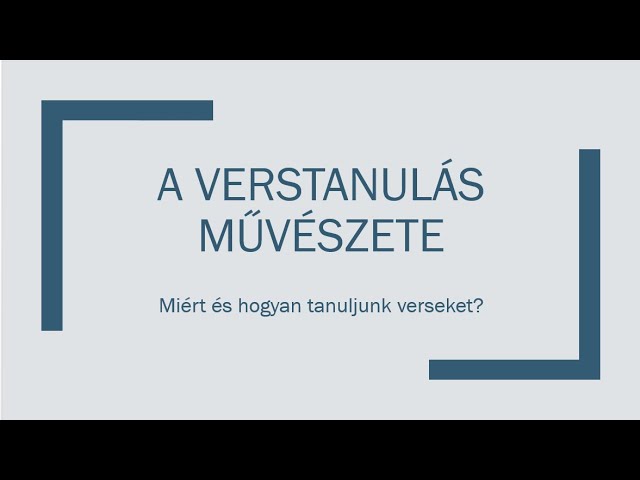 A VERSTANULÁS MŰVÉSZETE

Miért és hogyan tanuljunk verseket?